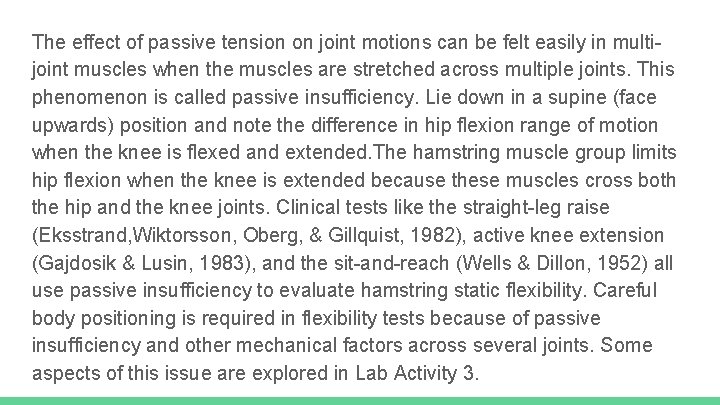 The effect of passive tension on joint motions can be felt easily in multi-joint muscles when the muscles are stretched across multiple joints. This phenomenon is called passive insufficiency. Lie down in a supine (face upwards) position and note the difference in hip flexion range of motion when the knee is flexed and extended.The hamstring muscle group limits hip flexion when the knee is extended because these muscles cross both the hip and the knee joints. Clinical tests like the straight-leg raise (Eksstrand,Wiktorsson, Oberg, & Gillquist, 1982), active knee extension (Gajdosik & Lusin, 1983), and the sit-and-reach (Wells & Dillon, 1952) all use passive insufficiency to evaluate hamstring static flexibility. Careful body positioning is required in flexibility tests because of passive insufficiency and other mechanical factors across several joints. Some aspects of this issue are explored in Lab Activity 3.